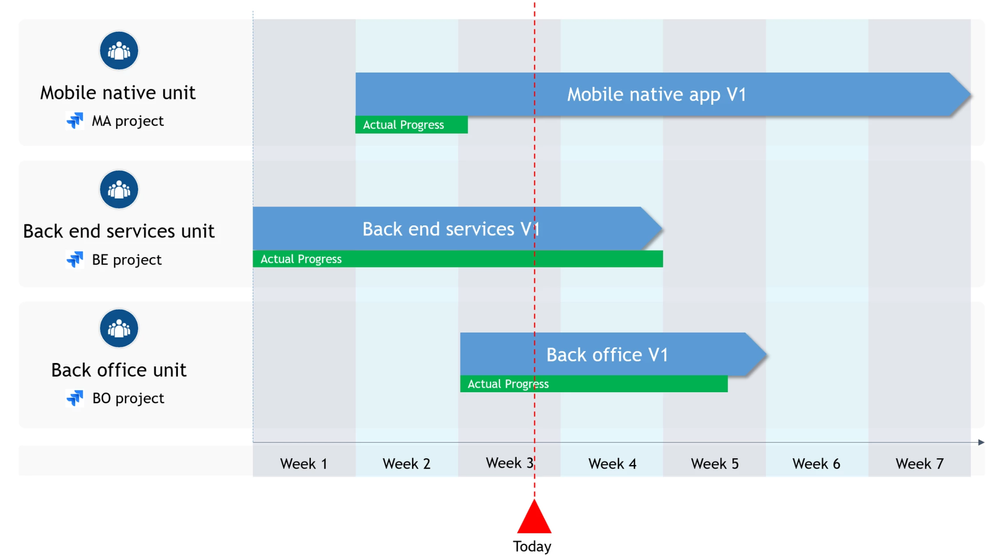 Mobile native unit
MA project

Mobile native app V1
Actual Progress

Back end services unit
BE project

Back end services V1
Actual Progress

Back office unit
BO project

Back office V1
Actual Progress

Week 1
Week 2
Week 3
Week 4
Week 5
Week 6
Week 7

Today